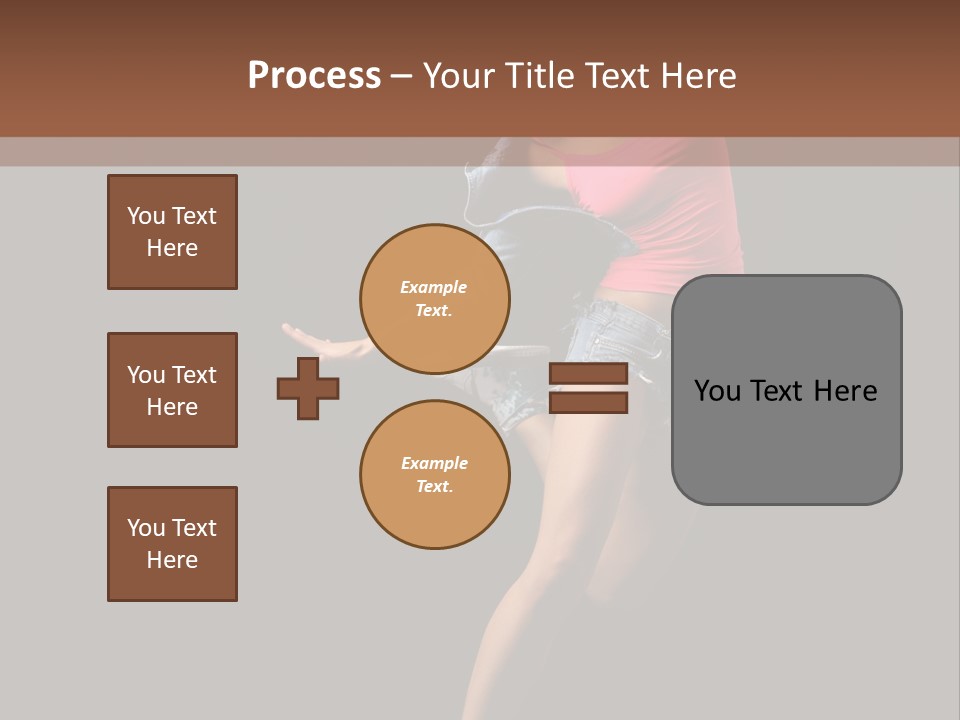 Process – Your Title Text Here

You Text Here

You Text Here

You Text Here

Example Text.

Example Text.

You Text Here